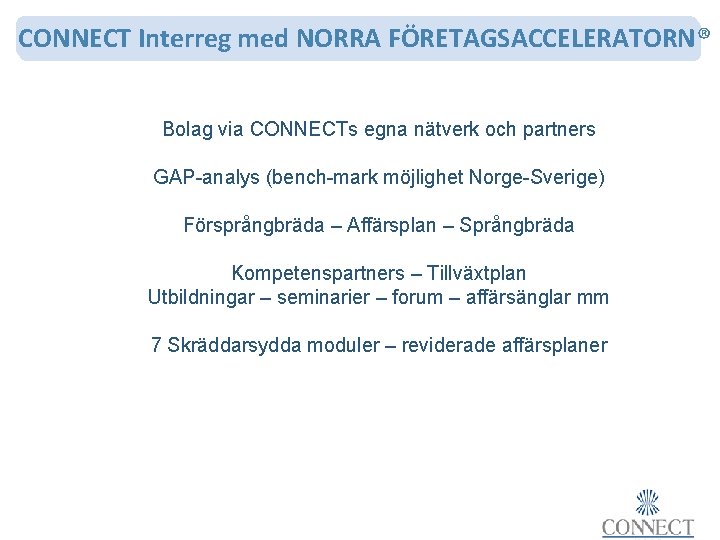 CONNECT Interreg med NORRA FÖRETAGSACCELERATORN®

Bolag via CONNECTs egna nätverk och partners

GAP-analys (bench-mark möjlighet Norge-Sverige)

Försprångbräda – Affärsplan – Språngbräda

Kompetenspartners – Tillväxtplan
Utbildningar – seminarier – forum – affärsänglar mm

7 Skräddarsydda moduler – reviderade affärsplaner

CONNECT